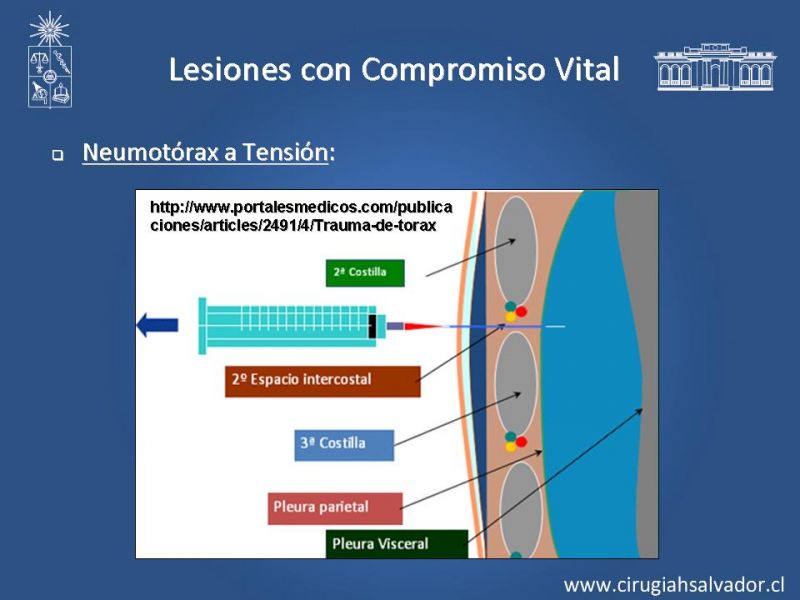 Lesiones con Compromiso Vital

Neumotórax a Tensión:

http://www.portalesmedicos.com/publicaciones/articles/2491/4/Trauma-de-torax

2ª Costilla

2º Espacio intercostal

3ª Costilla

Pleura parietal

Pleura Visceral

www.cirugiahsalvador.cl